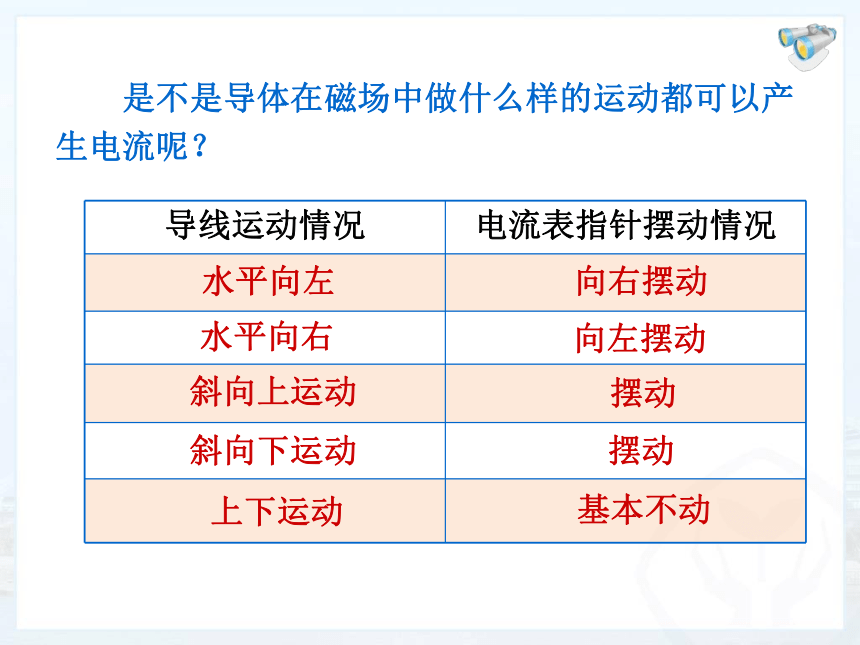 是不是导体在磁场中做什么样的运动都可以产生电流呢？

| 导线运动情况 | 电流表指针摆动情况 |
|---|---|
| 水平向左 | 向右摆动 |
| 水平向右 | 向左摆动 |
| 斜向上运动 | 摆动 |
| 斜向下运动 | 摆动 |
| 上下运动 | 基本不动 |